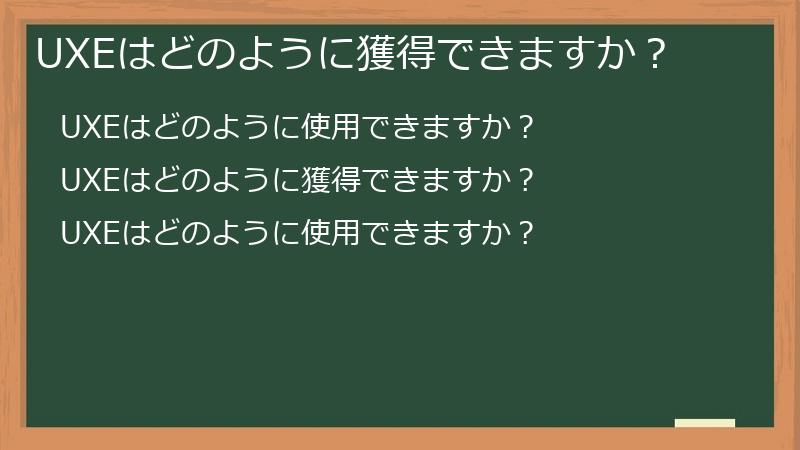 UXEはどのように獲得できますか？

UXEはどのように使用できますか？

UXEはどのように獲得できますか？

UXEはどのように使用できますか？